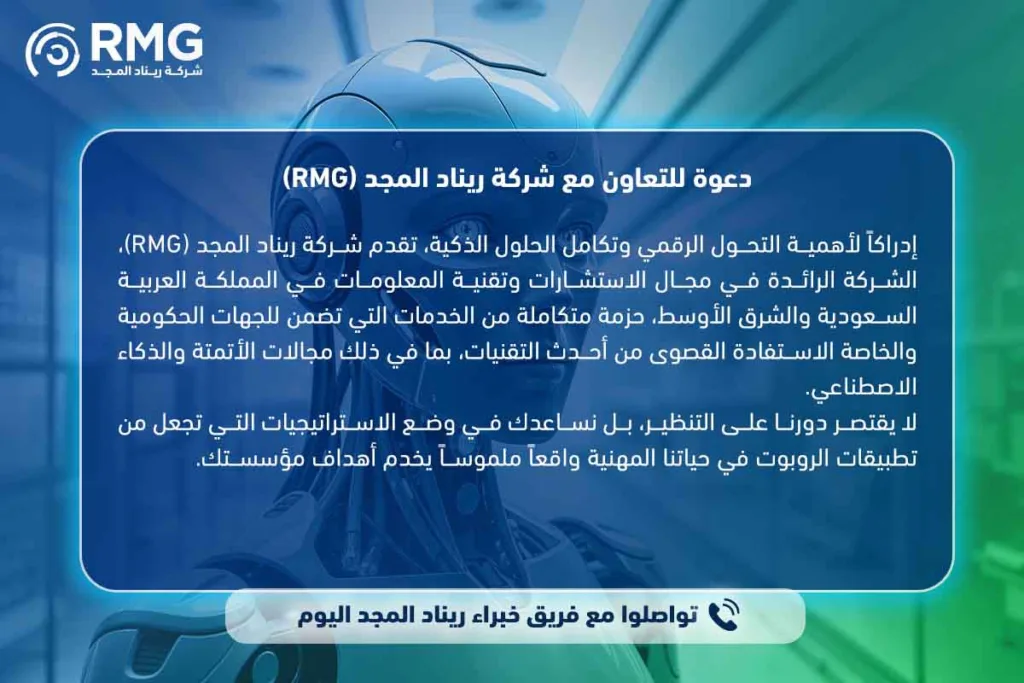 RMG
شركة ريناد المجد

دعوة للتعاون مع شركة ريناد المجد (RMG)

إدراكاً لأهمية التحول الرقمي وتكامل الحلول الذكية، تقدم شركة ريناد المجد (RMG)، الشركة الرائدة في مجال الاستشارات وتقنية المعلومات في المملكة العربية السعودية والشرق الأوسط، حزمة متكاملة من الخدمات التي تضمن للجهات الحكومية والخاصة الاستفادة القصوى من أحدث التقنيات، بما في ذلك مجالات الأتمتة والذكاء الاصطناعي.
لا يقتصر دورنا على التنظير، بل نساعدك في وضع الاستراتيجيات التي تجعل من تطبيقات الروبوت في حياتنا المهنية واقعاً ملموساً يخدم أهداف مؤسستك.

تواصلوا مع فريق خبراء ريناد المجد اليوم